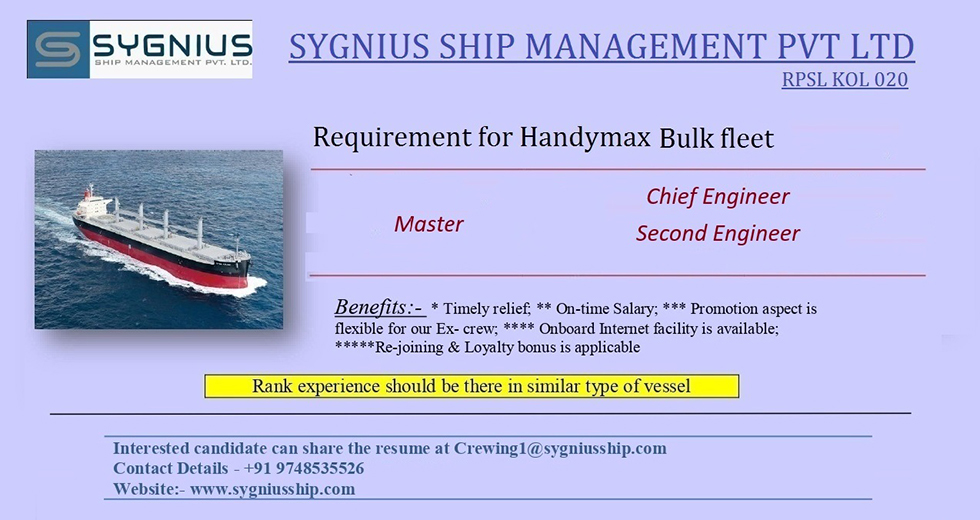 SYGNIUS
SHIP MANAGEMENT PVT. LTD.

SYGNIUS SHIP MANAGEMENT PVT LTD

RPSL KOL 020

Requirement for Handymax Bulk fleet

Master

Chief Engineer

Second Engineer

Benefits:- * Timely relief; ** On-time Salary; *** Promotion aspect is flexible for our Ex- crew; **** Onboard Internet facility is available; *****Re-joining & Loyalty bonus is applicable

Rank experience should be there in similar type of vessel

Interested candidate can share the resume at Crewing1@sygniusship.com
Contact Details - +91 9748535526
Website:- www.sygniusship.com